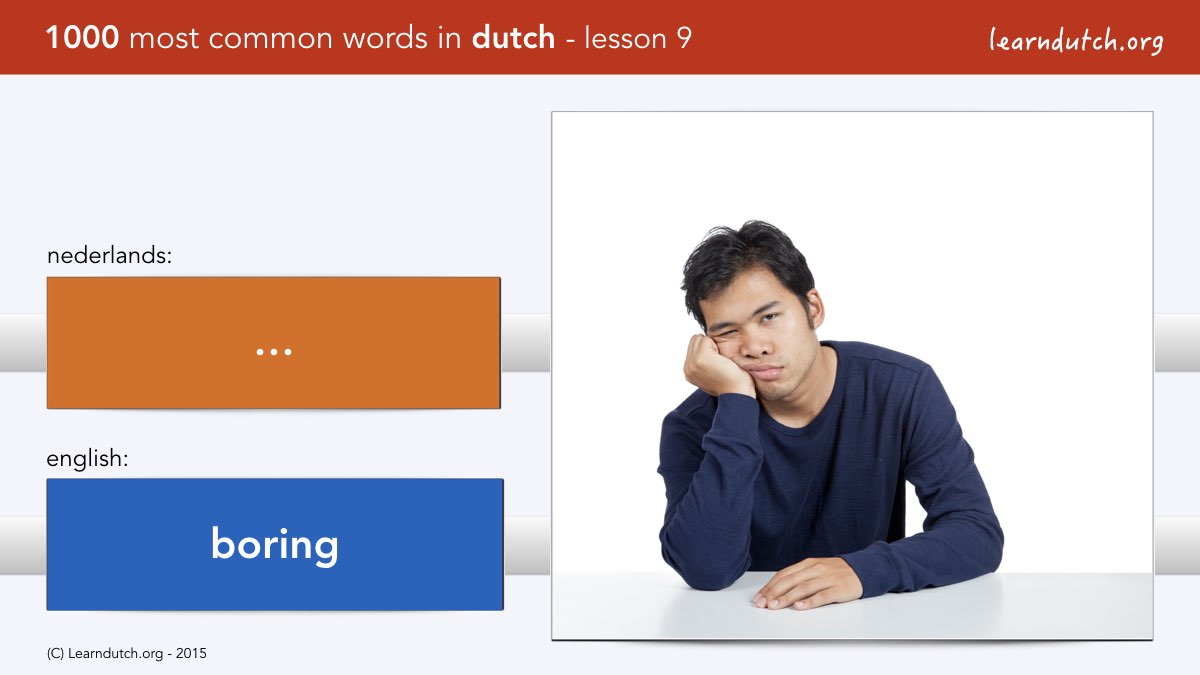 1000 most common words in dutch - lesson 9

learndutch.org

nederlands:

...

english:

boring

(C) Learndutch.org - 2015